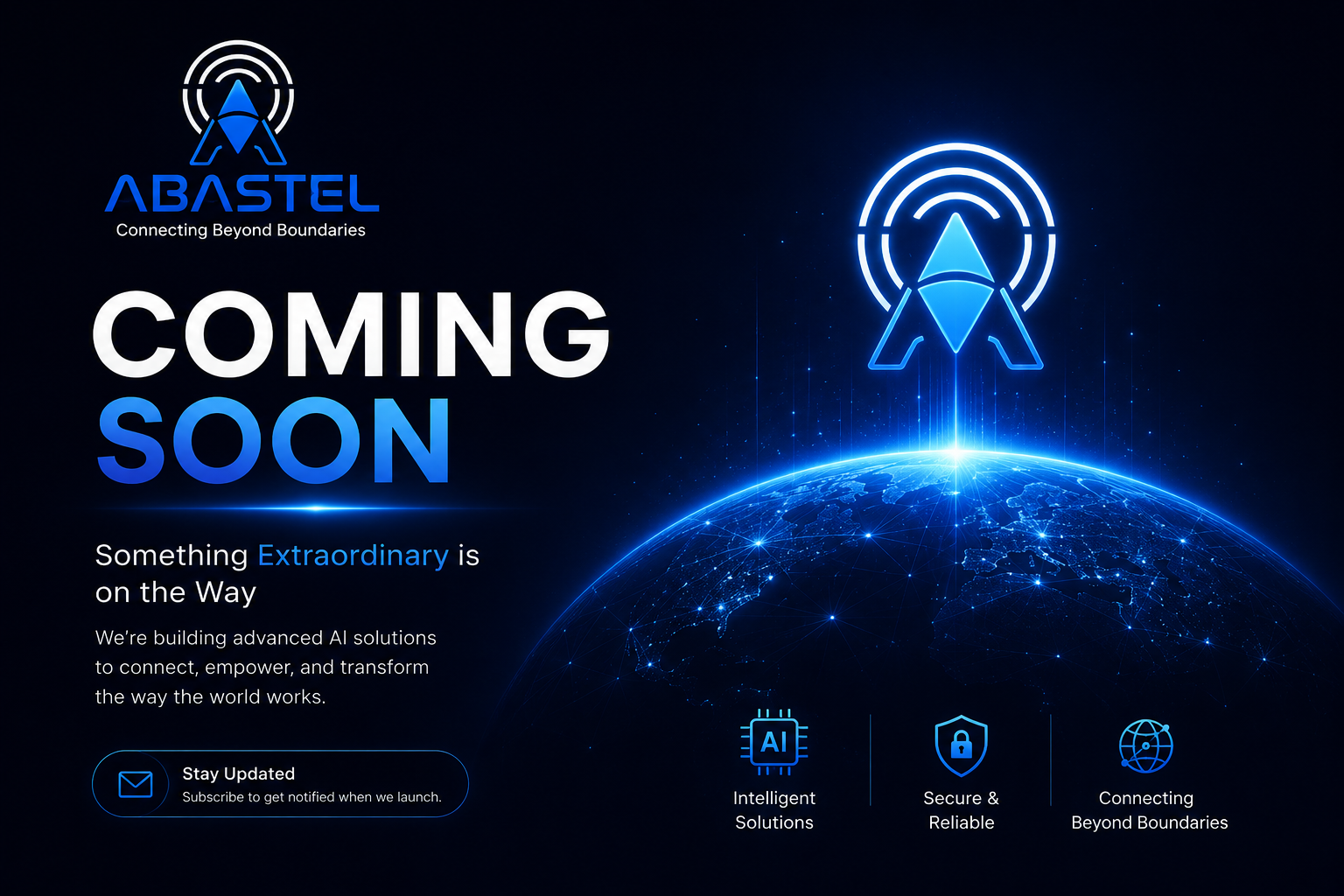 ABASTEL
Connecting Beyond Boundaries

COMING
SOON

Something Extraordinary is on the Way

We're building advanced AI solutions to connect, empower, and transform the way the world works.

Stay Updated
Subscribe to get notified when we launch.

AI
Intelligent Solutions

Secure & Reliable

Connecting Beyond Boundaries